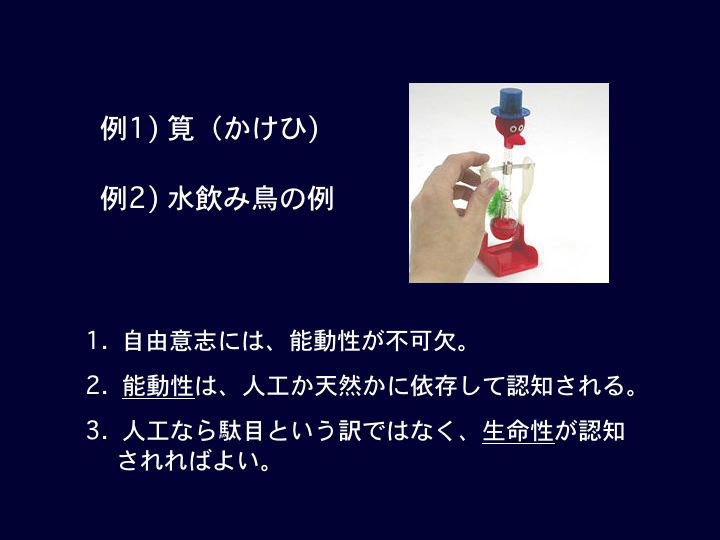 例1) 筧（かけひ）

例2) 水飲み鳥の例

1. 自由意志には、能動性が不可欠。

2. 能動性は、人工か天然かに依存して認知される。

3. 人工なら駄目という訳ではなく、生命性が認知されればよい。